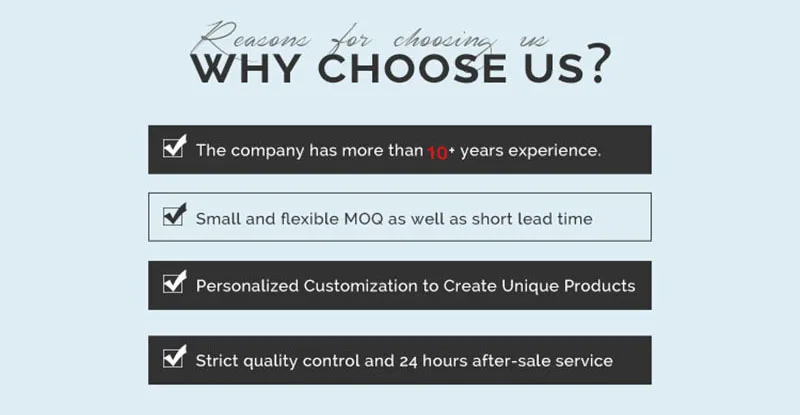 Reasons for choosing us
WHY CHOOSE US?

The company has more than 10+ years experience.

Small and flexible MOQ as well as short lead time

Personalized Customization to Create Unique Products

Strict quality control and 24 hours after-sale service